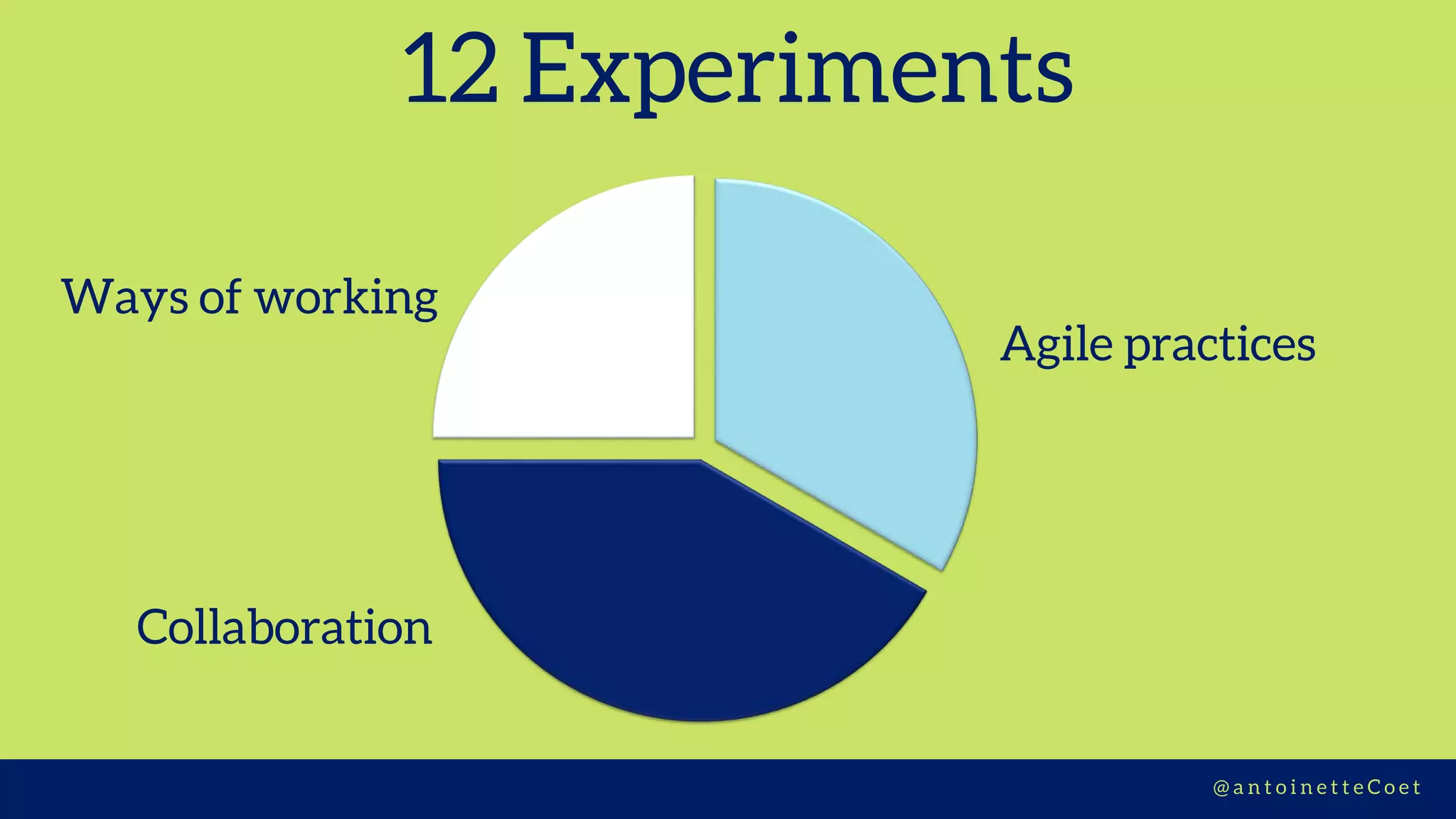 12 Experiments

Ways of working

Agile practices

Collaboration

@antoinetteCoet